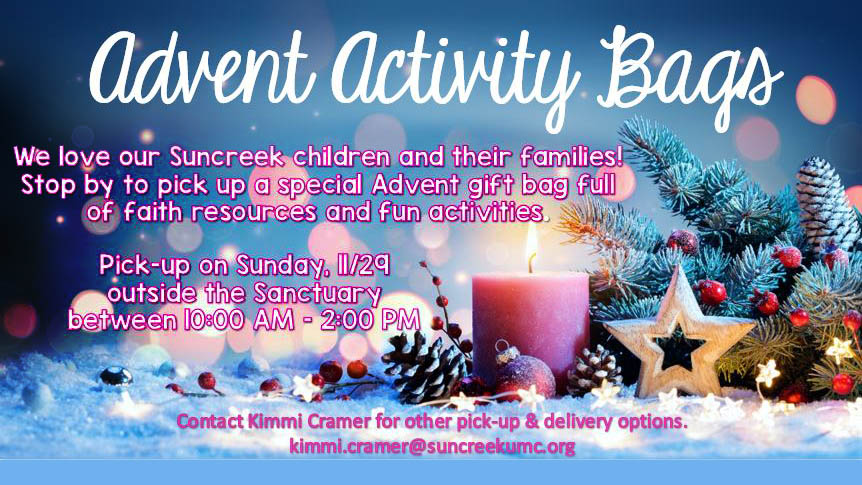 Advent Activity Bags

We love our Suncreek children and their families! Stop by to pick up a special Advent gift bag full of faith resources and fun activities.

Pick-up on Sunday, 11/29 outside the Sanctuary between 10:00 AM - 2:00 PM

Contact Kimmi Cramer for other pick-up & delivery options.
kimmi.cramer@suncreekumc.org